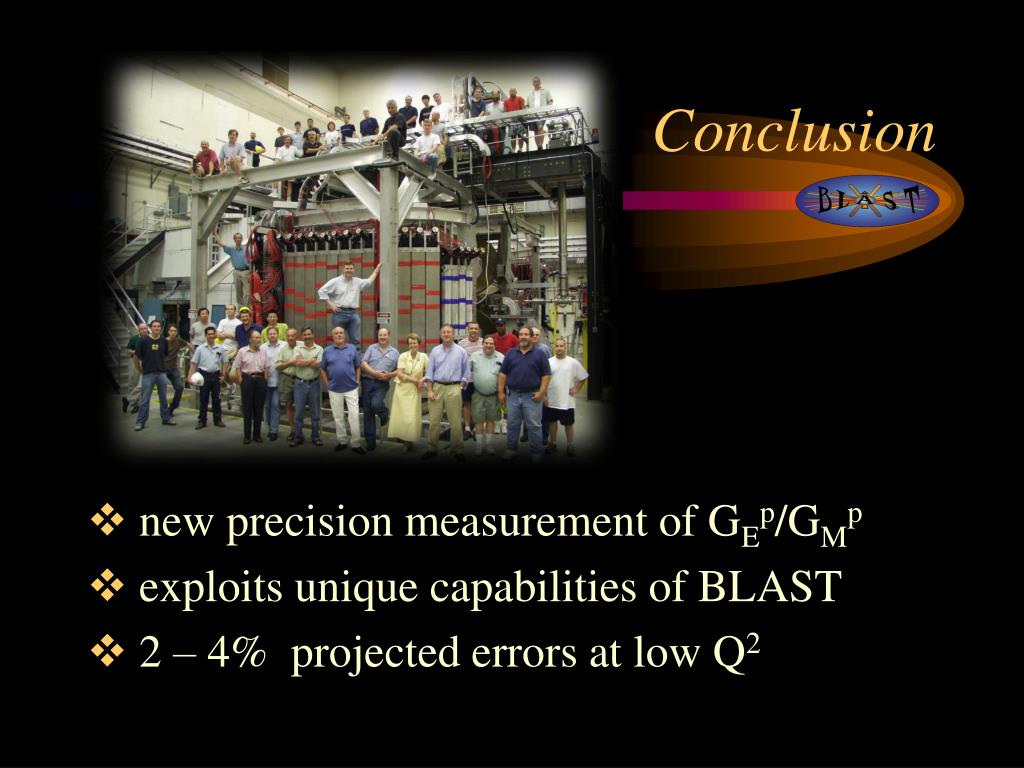 Conclusion

BLAST

❖ new precision measurement of $G_E^p/G_M^p$

❖ exploits unique capabilities of BLAST

❖ 2 – 4% projected errors at low $Q^2$